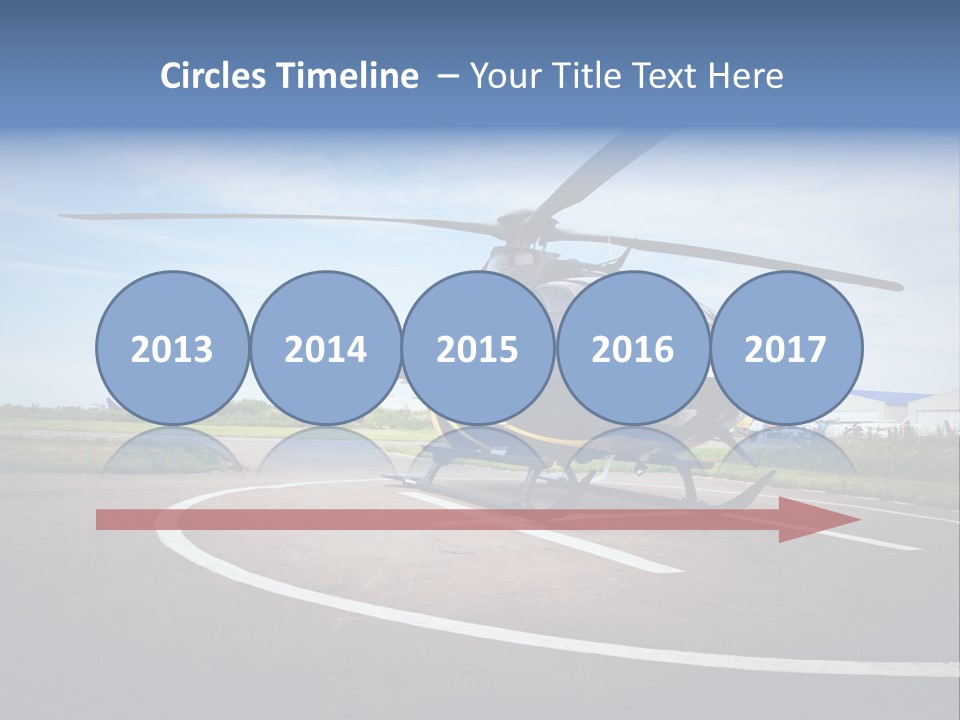 Circles Timeline – Your Title Text Here

2013

2014

2015

2016

2017